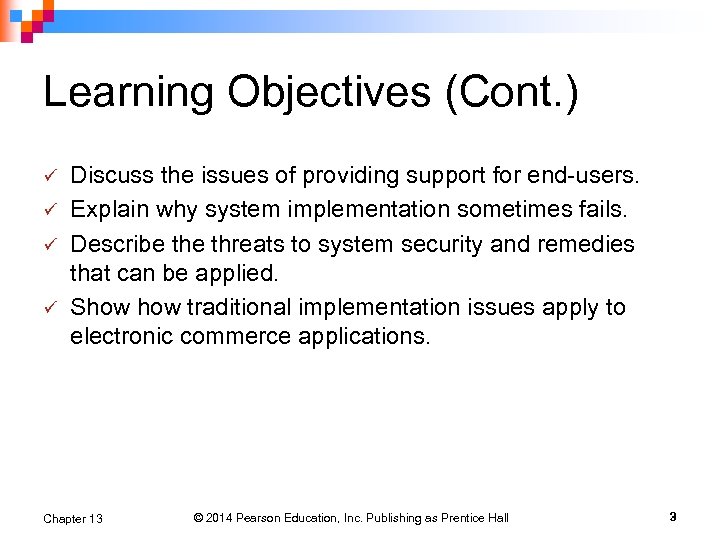 Learning Objectives (Cont.)

✓ Discuss the issues of providing support for end-users.

✓ Explain why system implementation sometimes fails.

✓ Describe the threats to system security and remedies that can be applied.

✓ Show how traditional implementation issues apply to electronic commerce applications.

Chapter 13

© 2014 Pearson Education, Inc. Publishing as Prentice Hall

3